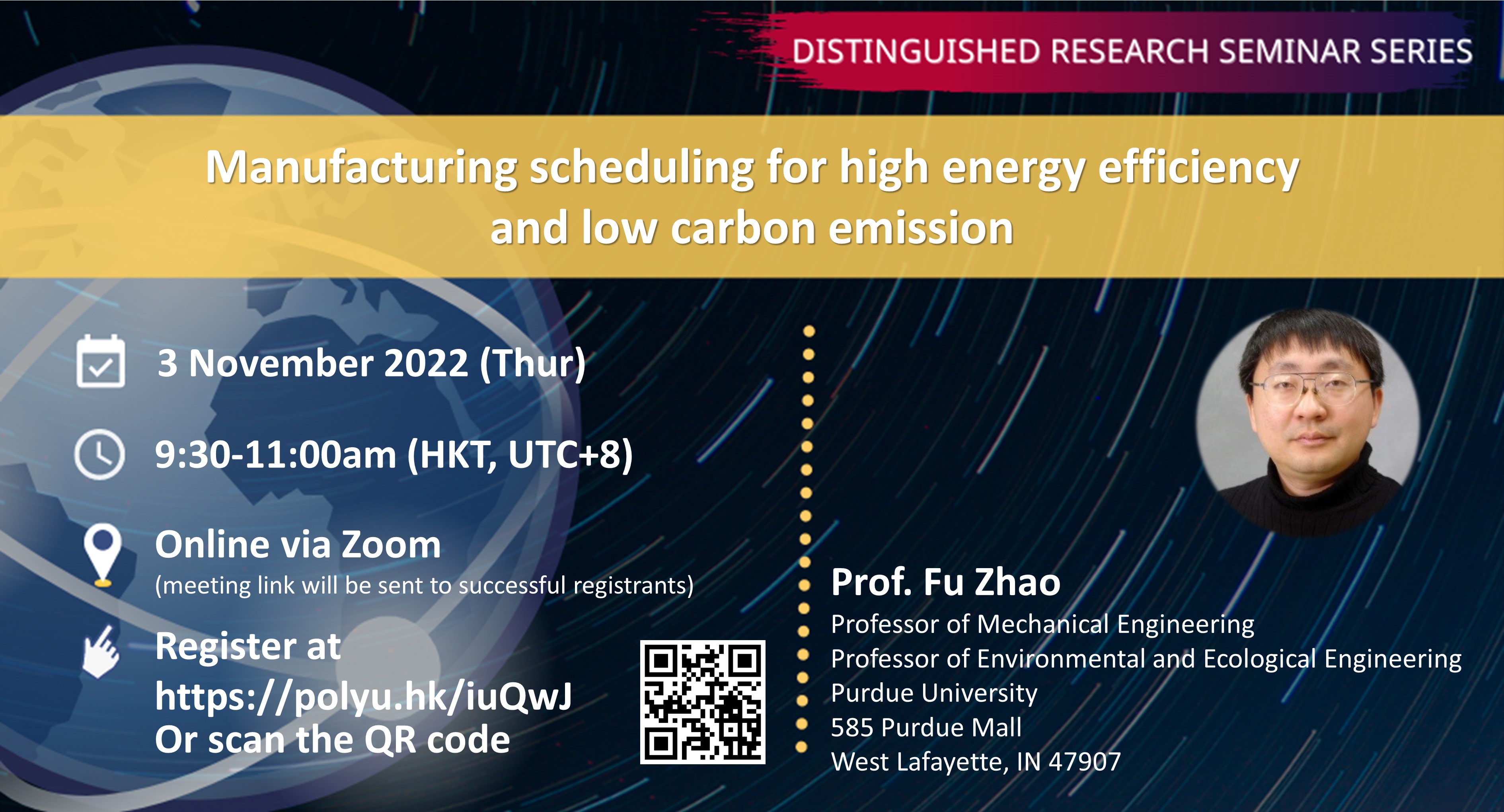 DISTINGUISHED RESEARCH SEMINAR SERIES

Manufacturing scheduling for high energy efficiency and low carbon emission

3 November 2022 (Thur)

9:30-11:00am (HKT, UTC+8)

Online via Zoom
(meeting link will be sent to successful registrants)

Register at
https://polyu.hk/iuQwJ
Or scan the QR code

Prof. Fu Zhao
Professor of Mechanical Engineering
Professor of Environmental and Ecological Engineering
Purdue University
585 Purdue Mall
West Lafayette, IN 47907